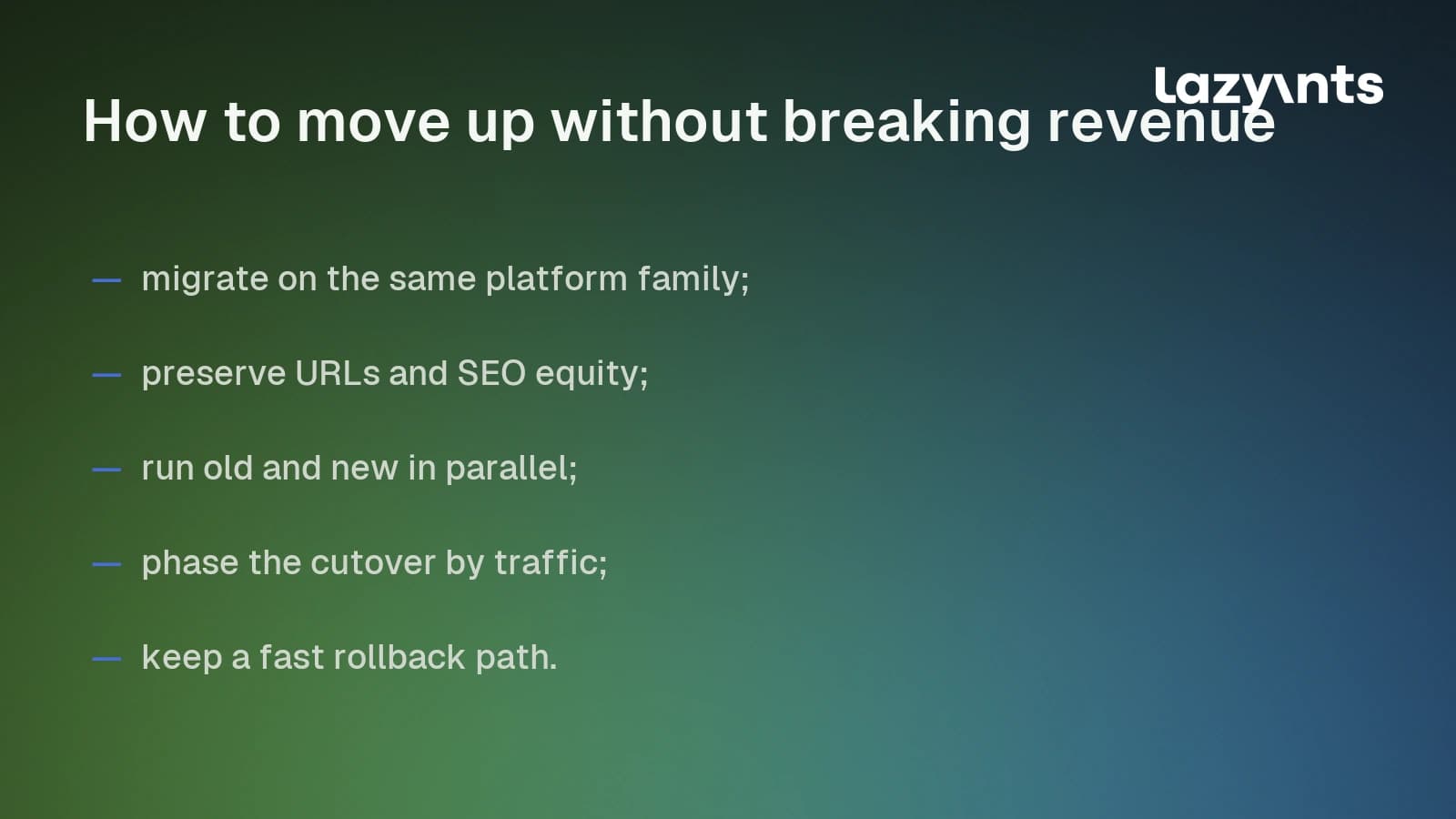 lazyants

How to move up without breaking revenue

— migrate on the same platform family;

— preserve URLs and SEO equity;

— run old and new in parallel;

— phase the cutover by traffic;

— keep a fast rollback path.